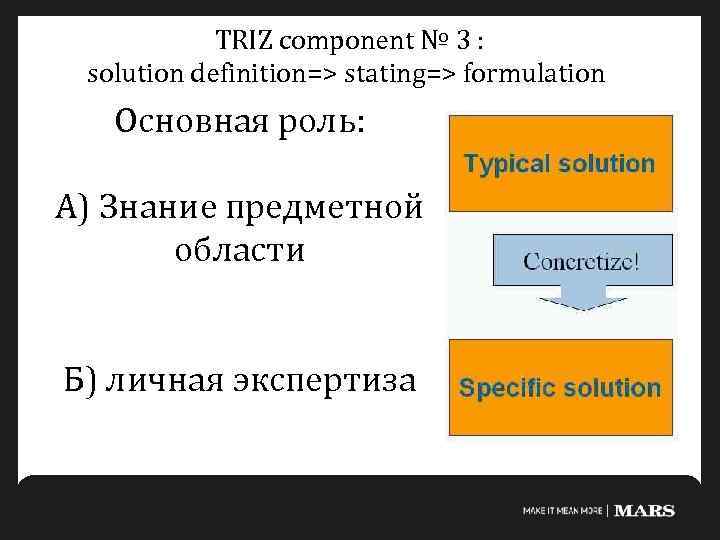 TRIZ component № 3 :
solution definition=> stating=> formulation

Основная роль:

А) Знание предметной области

Б) личная экспертиза

Typical solution

Concretize!

Specific solution

MAKE IT MEAN MORE | MARS